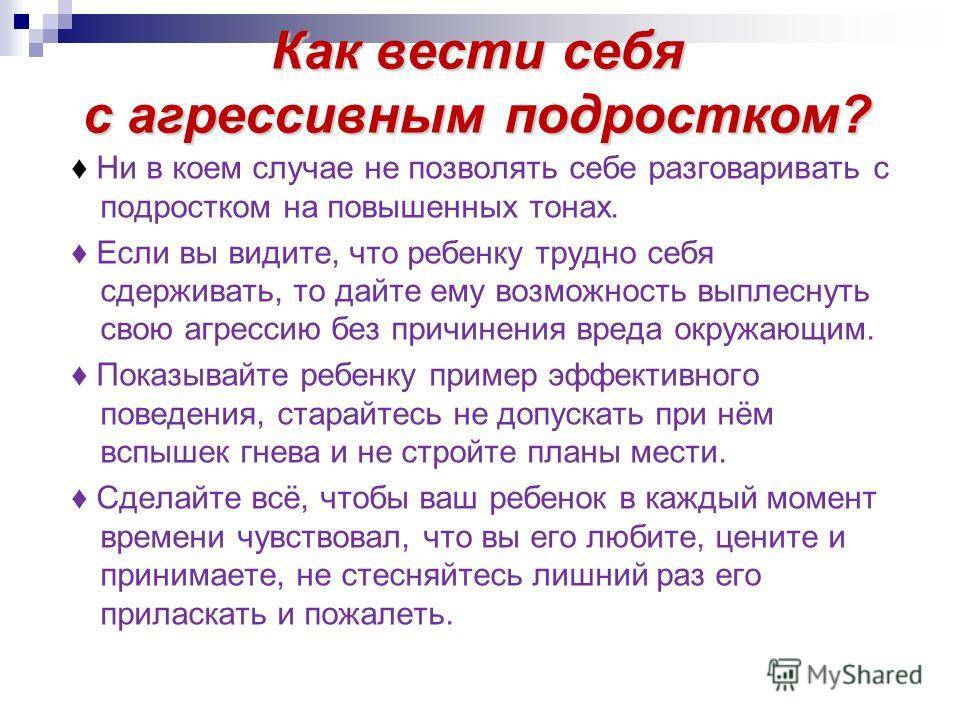 Как вести себя с агрессивным подростком?

♦ Ни в коем случае не позволять себе разговаривать с подростком на повышенных тонах.

♦ Если вы видите, что ребенку трудно себя сдерживать, то дайте ему возможность выплеснуть свою агрессию без причинения вреда окружающим.

♦ Показывайте ребенку пример эффективного поведения, старайтесь не допускать при нём вспышек гнева и не стройте планы мести.

♦ Сделайте всё, чтобы ваш ребенок в каждый момент времени чувствовал, что вы его любите, цените и принимаете, не стесняйтесь лишний раз его приласкать и пожалеть.

MyShared